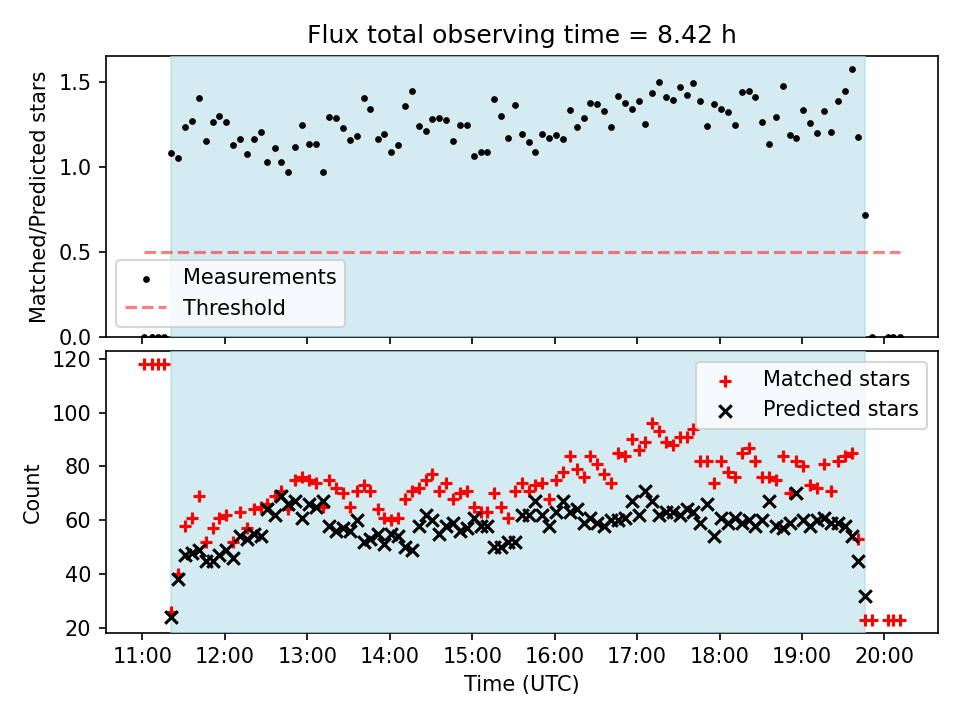 Flux total observing time = 8.42 h

Matched/Predicted stars

1.5
1.0
0.5
0.0

Measurements
Threshold

Count

120
100
80
60
40
20

Matched stars
Predicted stars

11:00 12:00 13:00 14:00 15:00 16:00 17:00 18:00 19:00 20:00

Time (UTC)